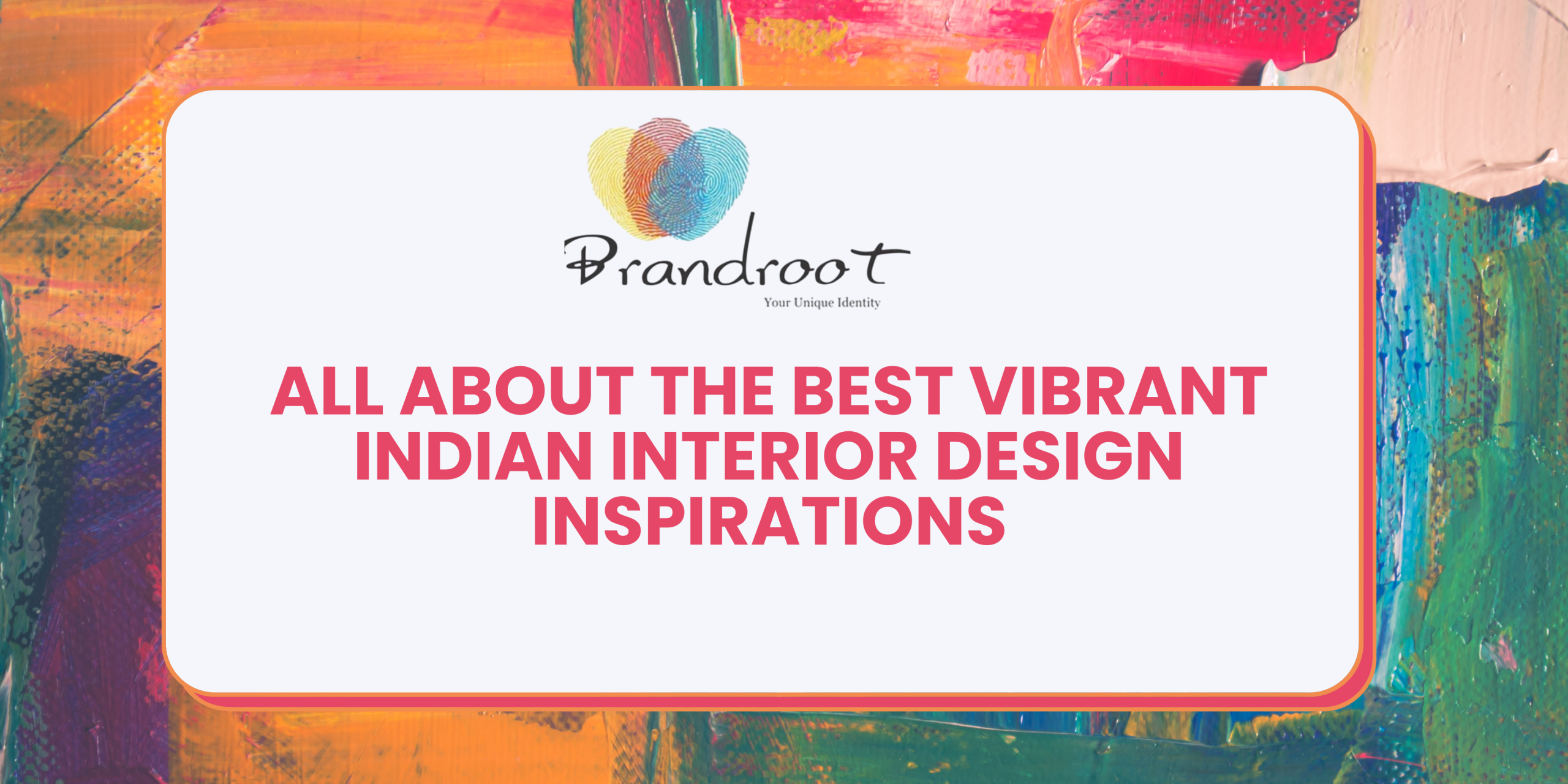 Brandroot
Your Unique Identity

ALL ABOUT THE BEST VIBRANT INDIAN INTERIOR DESIGN INSPIRATIONS